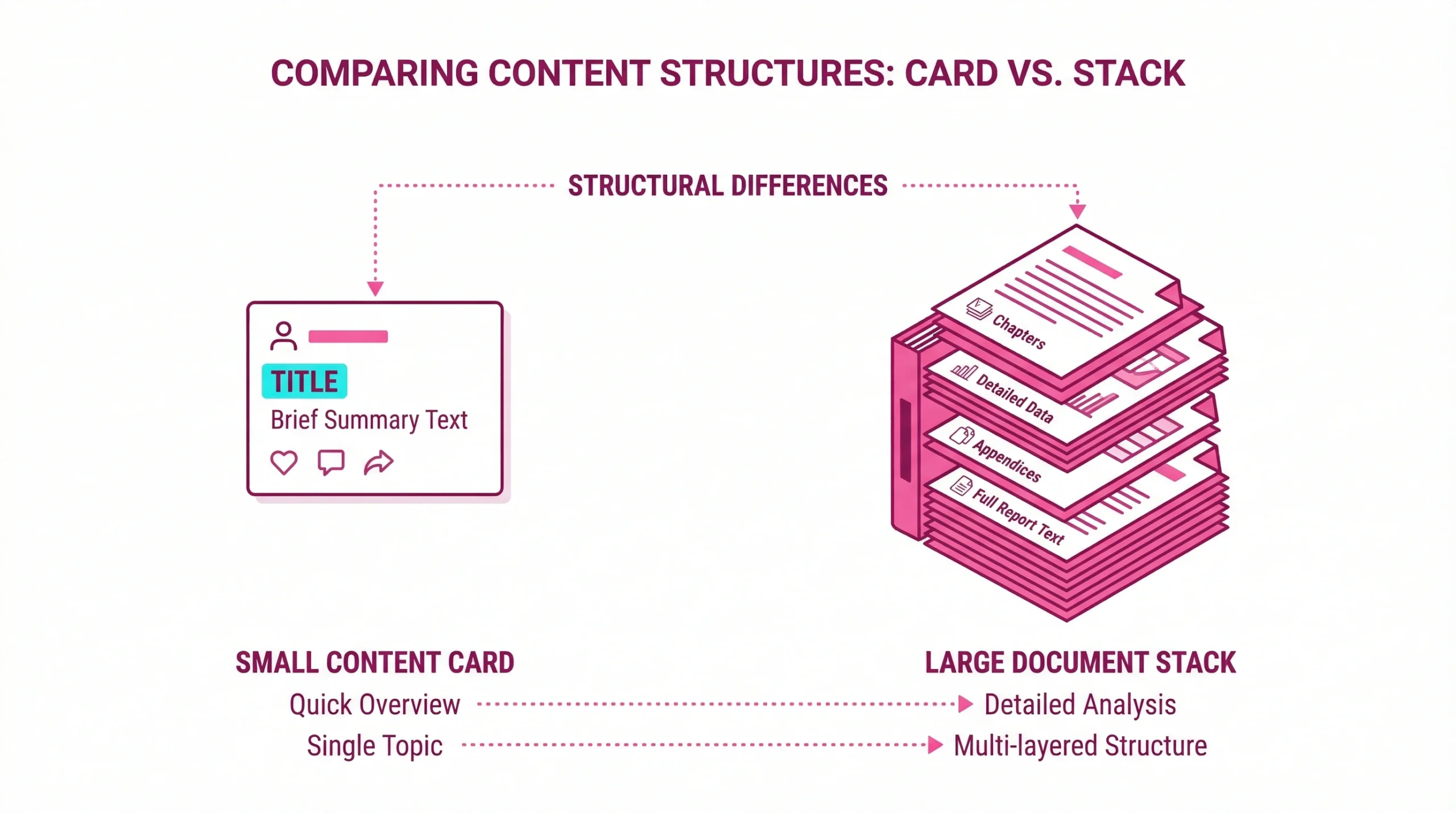 COMPARING CONTENT STRUCTURES: CARD VS. STACK

STRUCTURAL DIFFERENCES

TITLE
Brief Summary Text

Chapters
Detailed Data
Appendices
Full Report Text

SMALL CONTENT CARD
Quick Overview
Single Topic

LARGE DOCUMENT STACK
Detailed Analysis
Multi-layered Structure